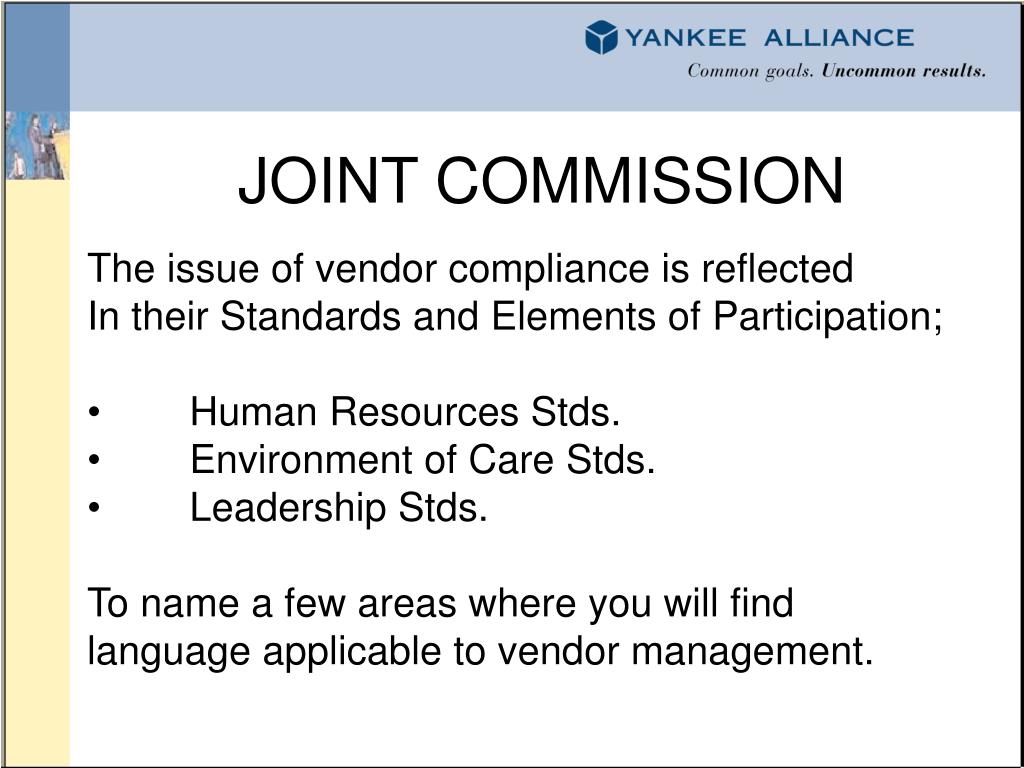 YANKEE ALLIANCE
Common goals. Uncommon results.

JOINT COMMISSION

The issue of vendor compliance is reflected
In their Standards and Elements of Participation;

• Human Resources Stds.
• Environment of Care Stds.
• Leadership Stds.

To name a few areas where you will find language applicable to vendor management.